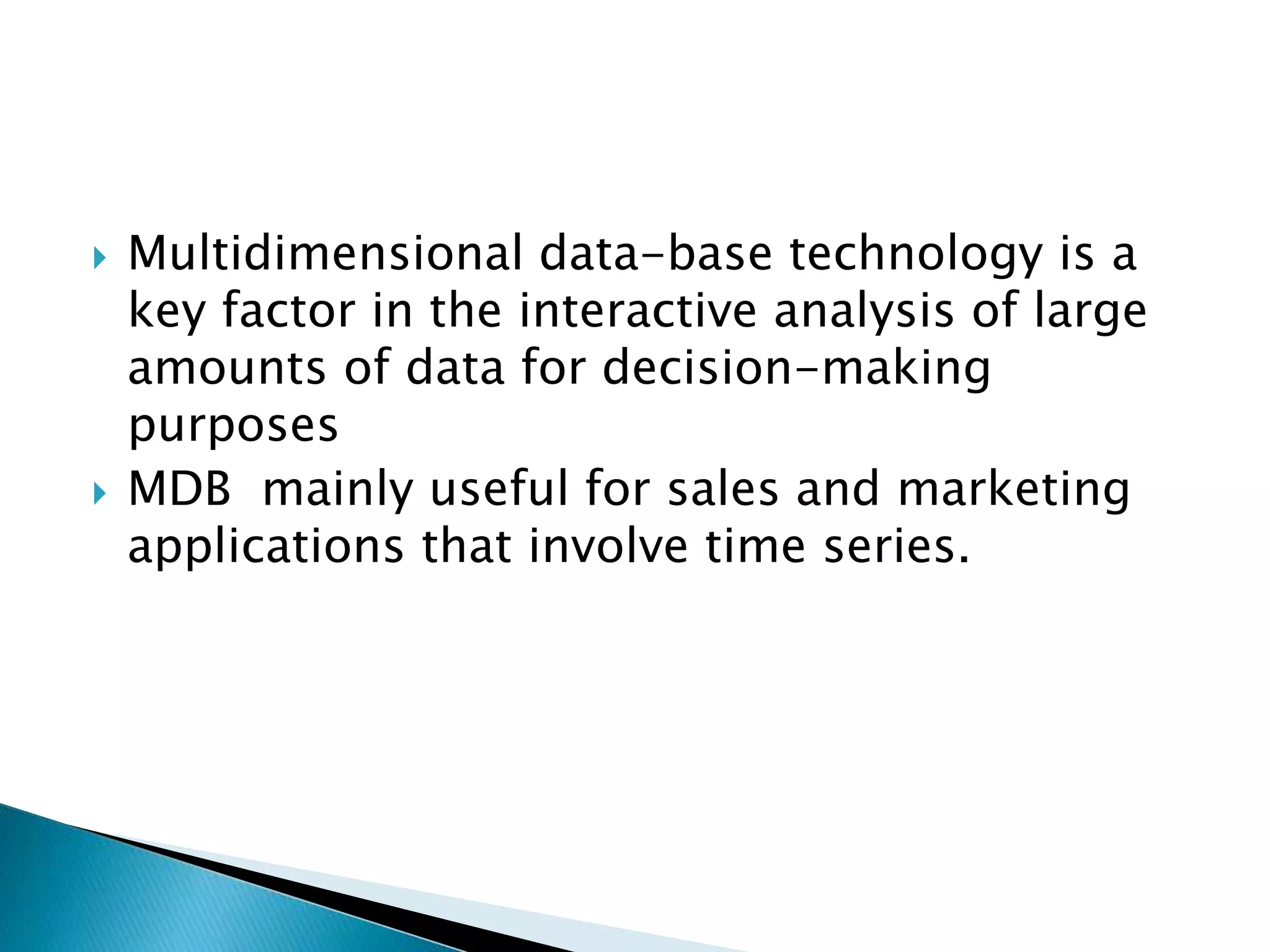 Multidimensional data-base technology is a key factor in the interactive analysis of large amounts of data for decision-making purposes

MDB  mainly useful for sales and marketing applications that involve time series.